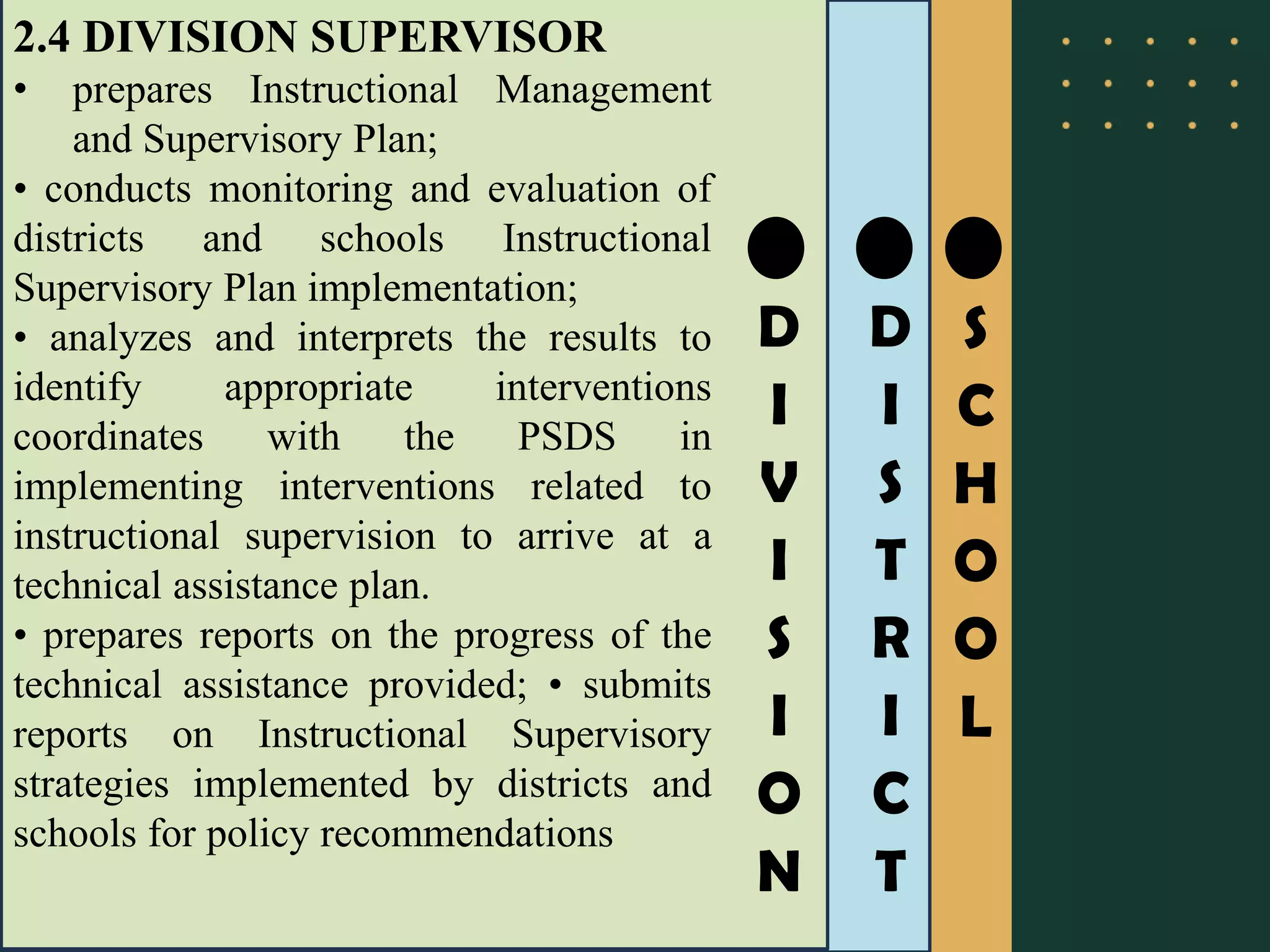 2.4 DIVISION SUPERVISOR

• prepares Instructional Management and Supervisory Plan;

• conducts monitoring and evaluation of districts and schools Instructional Supervisory Plan implementation;

• analyzes and interprets the results to identify appropriate interventions coordinates with the PSDS in implementing interventions related to instructional supervision to arrive at a technical assistance plan.

• prepares reports on the progress of the technical assistance provided; • submits reports on Instructional Supervisory strategies implemented by districts and schools for policy recommendations

DIVISION

DISTRICT

SCHOOL